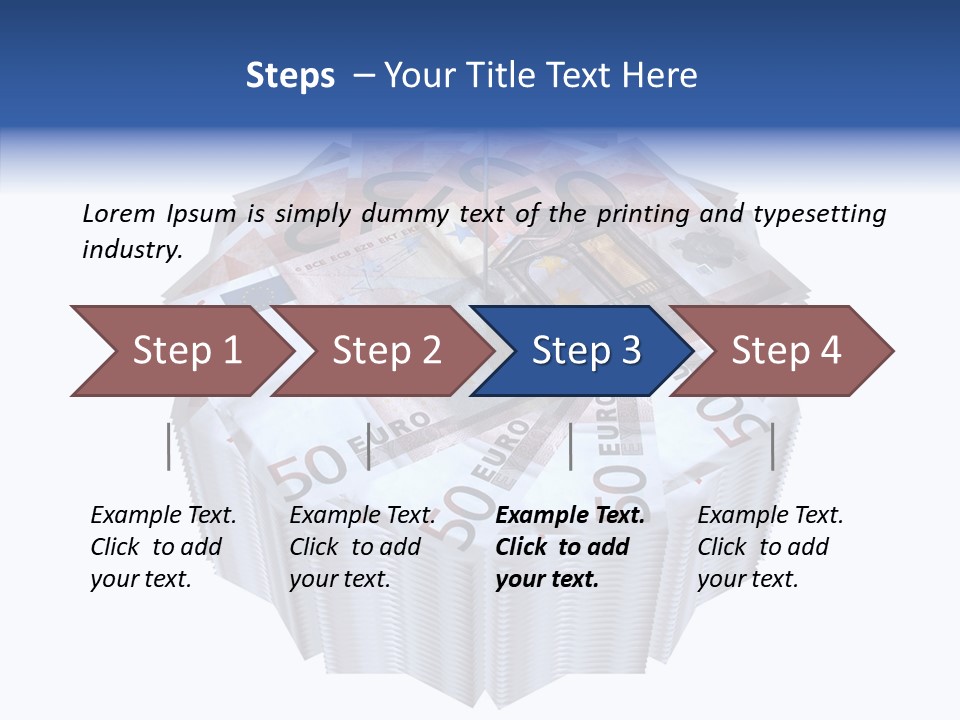 Steps – Your Title Text Here

Lorem Ipsum is simply dummy text of the printing and typesetting industry.

Step 1

Step 2

Step 3

Step 4

Example Text. Click to add your text.

Example Text. Click to add your text.

Example Text. Click to add your text.

Example Text. Click to add your text.